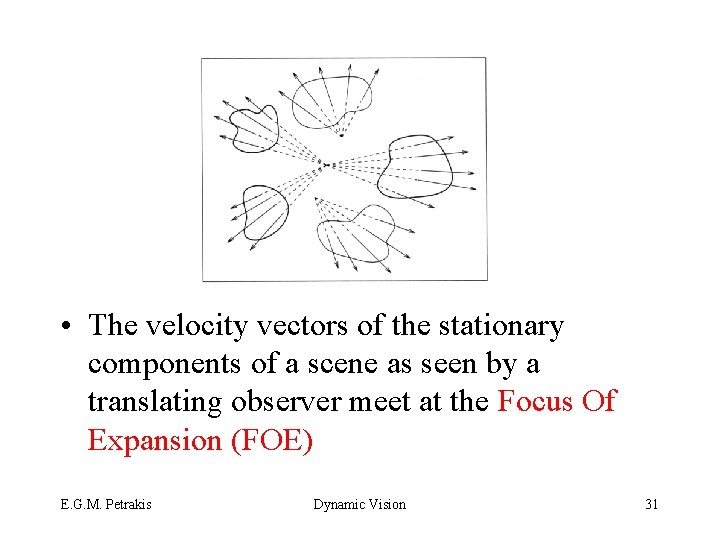 • The velocity vectors of the stationary components of a scene as seen by a translating observer meet at the Focus Of Expansion (FOE)

E.G.M. Petrakis Dynamic Vision 31